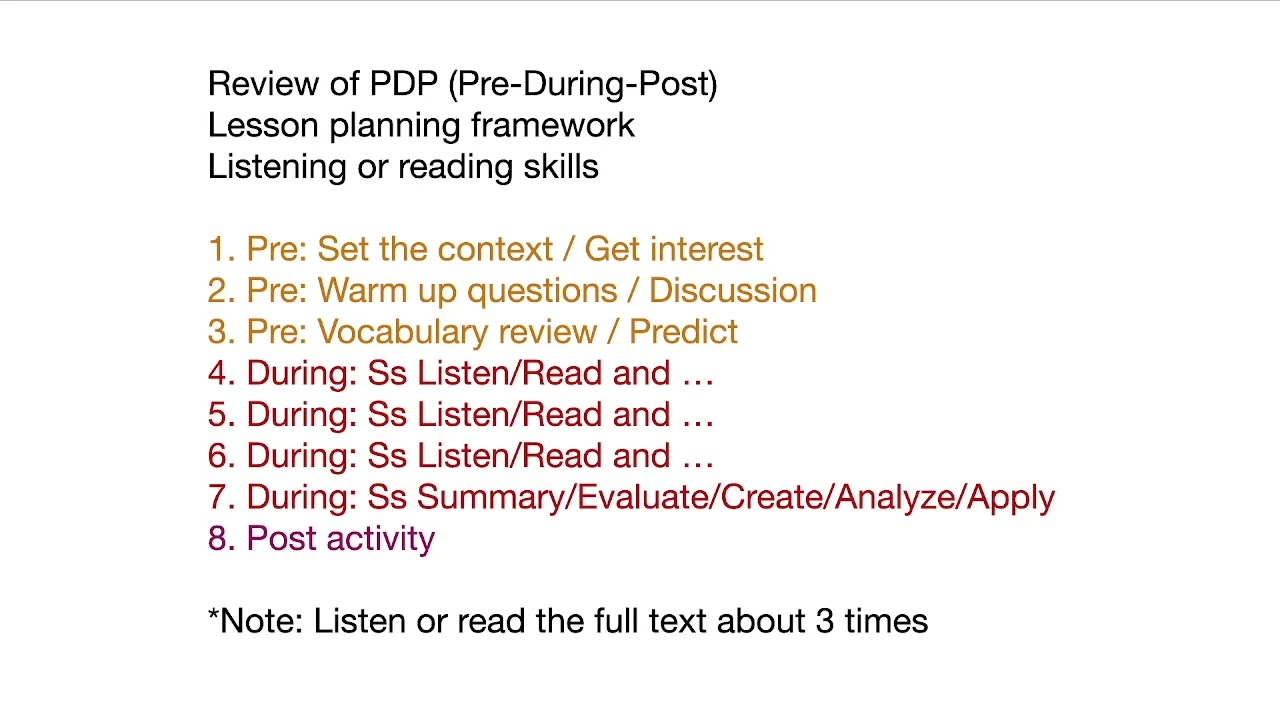 Review of PDP (Pre-During-Post)
Lesson planning framework
Listening or reading skills

1. Pre: Set the context / Get interest
2. Pre: Warm up questions / Discussion
3. Pre: Vocabulary review / Predict
4. During: Ss Listen/Read and …
5. During: Ss Listen/Read and …
6. During: Ss Listen/Read and …
7. During: Ss Summary/Evaluate/Create/Analyze/Apply
8. Post activity

*Note: Listen or read the full text about 3 times